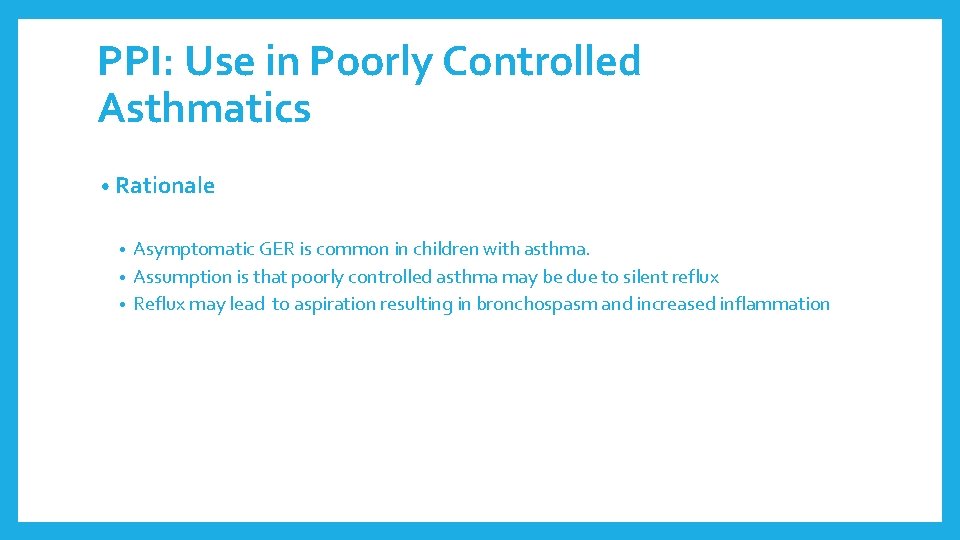 PPI: Use in Poorly Controlled Asthmatics

• Rationale

• Asymptomatic GER is common in children with asthma.
• Assumption is that poorly controlled asthma may be due to silent reflux
• Reflux may lead to aspiration resulting in bronchospasm and increased inflammation